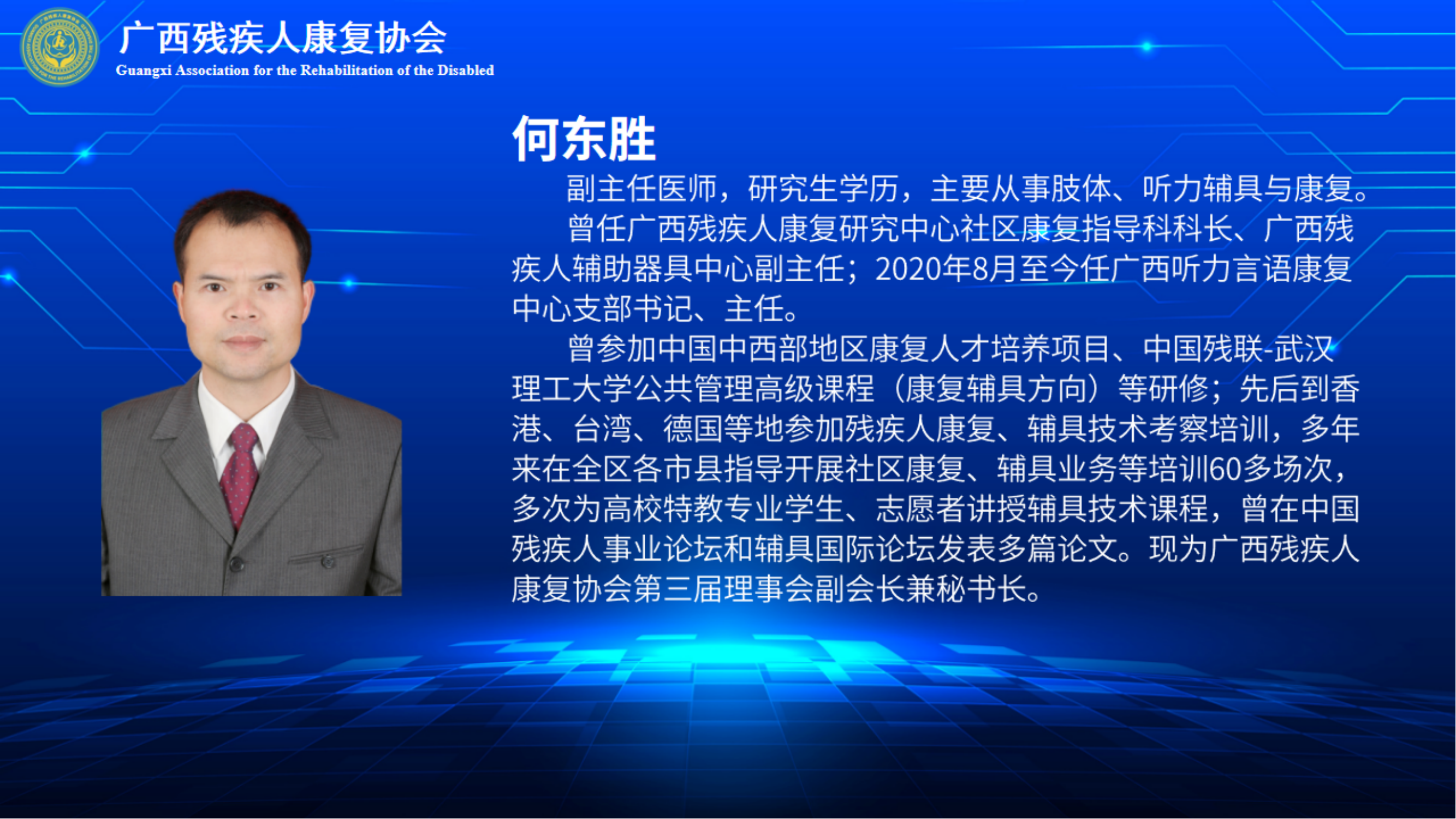 广西残疾人康复协会
Guangxi Association for the Rehabilitation of the Disabled

何东胜

副主任医师，研究生学历，主要从事肢体、听力辅具与康复。

曾任广西残疾人康复研究中心社区康复指导科科长、广西残疾人辅助器具中心副主任；2020年8月至今任广西听力言语康复中心支部书记、主任。

曾参加中国中西部地区康复人才培养项目、中国残联-武汉理工大学公共管理高级课程（康复辅具方向）等研修；先后到香港、台湾、德国等地参加残疾人康复、辅具技术考察培训，多年来在全区各市县指导开展社区康复、辅具业务等培训60多场次，多次为高校特教专业学生、志愿者讲授辅具技术课程，曾在中国残疾人事业论坛和辅具国际论坛发表多篇论文。现为广西残疾人康复协会第三届理事会副会长兼秘书长。